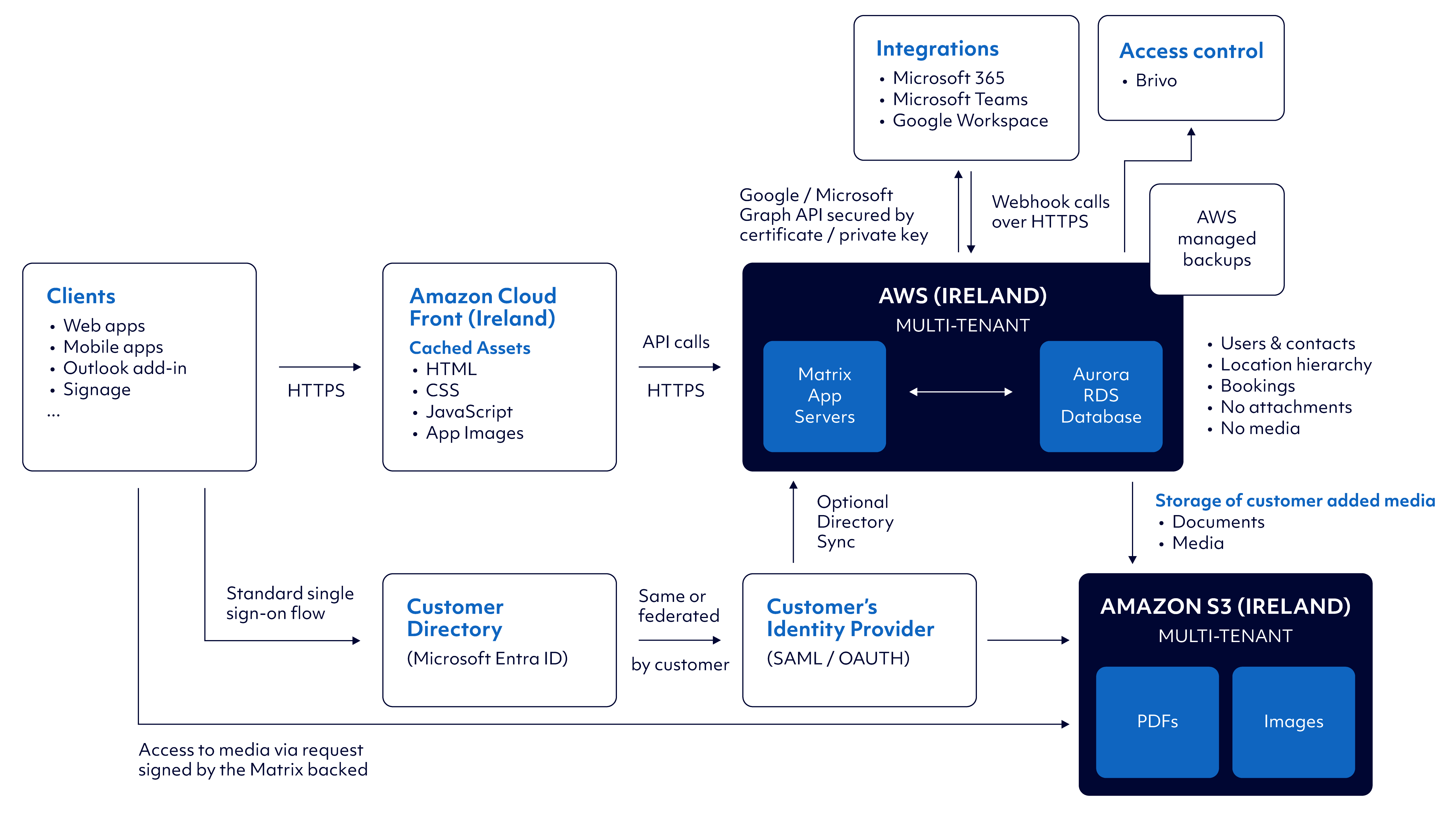 Integrations
• Microsoft 365
• Microsoft Teams
• Google Workspace

Access control
• Brivo

Google / Microsoft Graph API secured by certificate / private key

Webhook calls over HTTPS

AWS managed backups

Clients
• Web apps
• Mobile apps
• Outlook add-in
• Signage
...

HTTPS

Amazon Cloud Front (Ireland)
Cached Assets
• HTML
• CSS
• JavaScript
• App Images

API calls
HTTPS

AWS (IRELAND)
MULTI-TENANT

Matrix App Servers

Aurora RDS Database

• Users & contacts
• Location hierarchy
• Bookings
• No attachments
• No media

Optional Directory Sync

Storage of customer added media
• Documents
• Media

Standard single sign-on flow

Customer Directory
(Microsoft Entra ID)

Same or federated
by customer

Customer's Identity Provider
(SAML / OAUTH)

AMAZON S3 (IRELAND)
MULTI-TENANT

PDFs

Images

Access to media via request signed by the Matrix backed